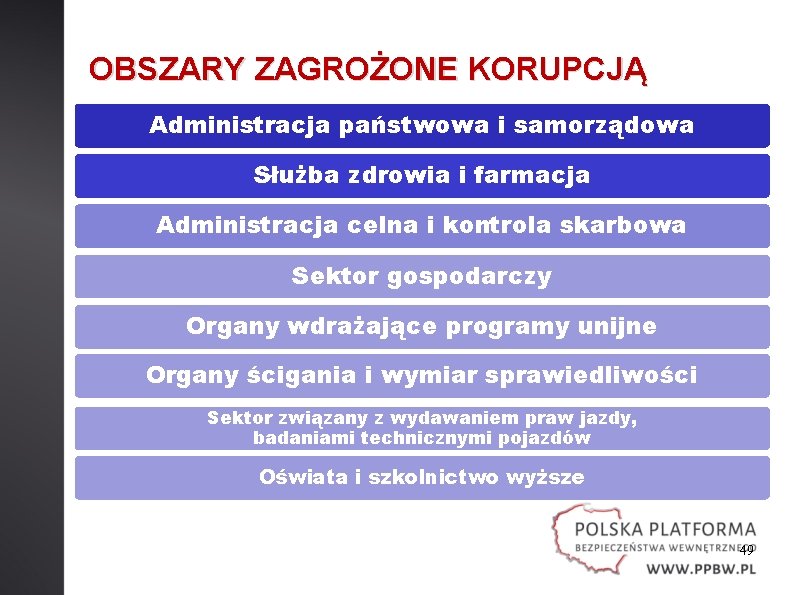 OBSZARY ZAGROŻONE KORUPCJĄ

Administracja państwowa i samorządowa

Służba zdrowia i farmacja

Administracja celna i kontrola skarbowa

Sektor gospodarczy

Organy wdrażające programy unijne

Organy ścigania i wymiar sprawiedliwości

Sektor związany z wydawaniem praw jazdy, badaniami technicznymi pojazdów

Oświata i szkolnictwo wyższe

POLSKA PLATFORMA
BEZPIECZEŃSTWA WEWNĘTRZNEGO
WWW.PPBW.PL

49